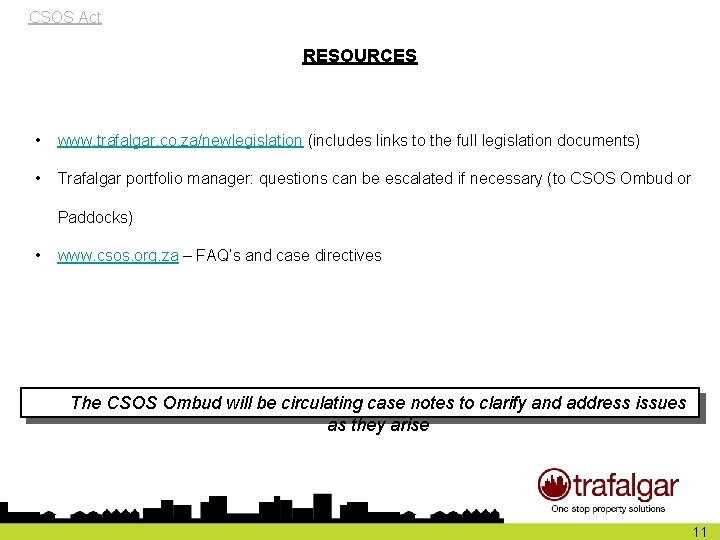 CSOS Act

RESOURCES

• www.trafalgar.co.za/newlegislation (includes links to the full legislation documents)

• Trafalgar portfolio manager: questions can be escalated if necessary (to CSOS Ombud or Paddocks)

• www.csos.org.za – FAQ's and case directives

The CSOS Ombud will be circulating case notes to clarify and address issues as they arise

trafalgar
One stop property solutions

11